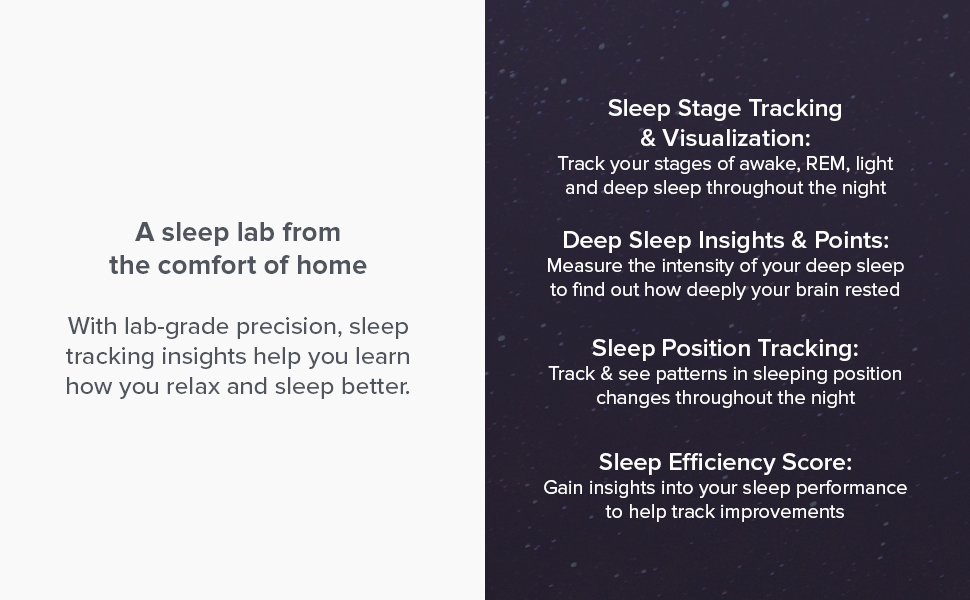 A sleep lab from the comfort of home

With lab-grade precision, sleep tracking insights help you learn how you relax and sleep better.

Sleep Stage Tracking & Visualization:
Track your stages of awake, REM, light and deep sleep throughout the night

Deep Sleep Insights & Points:
Measure the intensity of your deep sleep to find out how deeply your brain rested

Sleep Position Tracking:
Track & see patterns in sleeping position changes throughout the night

Sleep Efficiency Score:
Gain insights into your sleep performance to help track improvements